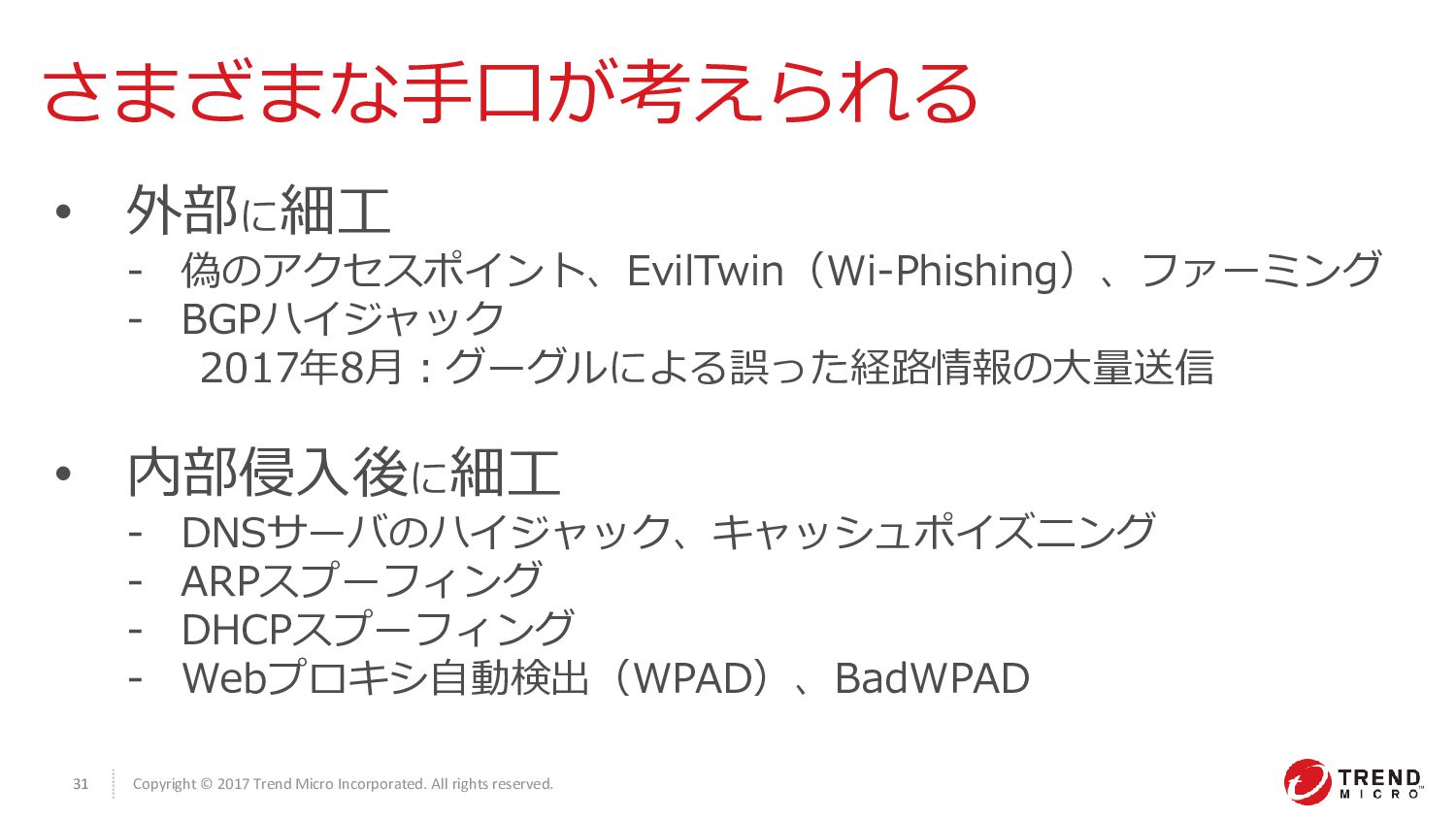 さまざまな手口が考えられる

• 外部に細工
- 偽のアクセスポイント、EvilTwin（Wi-Phishing）、ファーミング
- BGPハイジャック
2017年8月：グーグルによる誤った経路情報の大量送信

• 内部侵入後に細工
- DNSサーバのハイジャック、キャッシュポイズニング
- ARPスプーフィング
- DHCPスプーフィング
- Webプロキシ自動検出（WPAD）、BadWPAD

31 Copyright © 2017 Trend Micro Incorporated. All rights reserved.

TREND MICRO